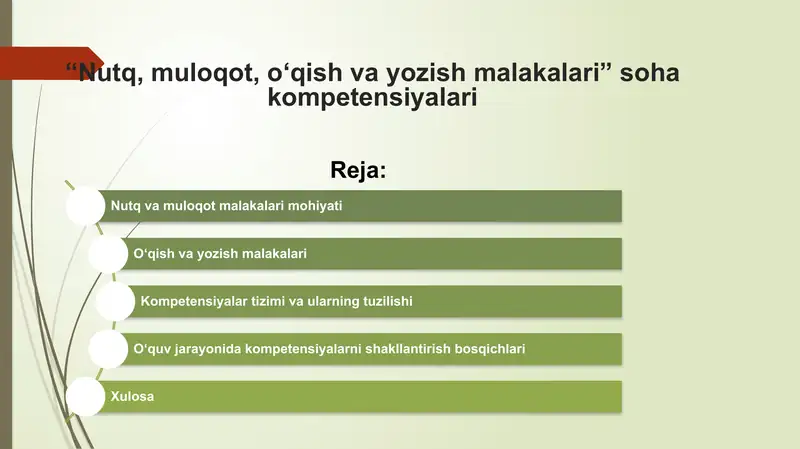 “Nutq, muloqot, o‘qish va yozish malakalari” soha kompetensiyalari

Reja:

Nutq va muloqot malakalari mohiyati

O‘qish va yozish malakalari

Kompetensiyalar tizimi va ularning tuzilishi

O‘quv jarayonida kompetensiyalarni shakllantirish bosqichlari

Xulosa